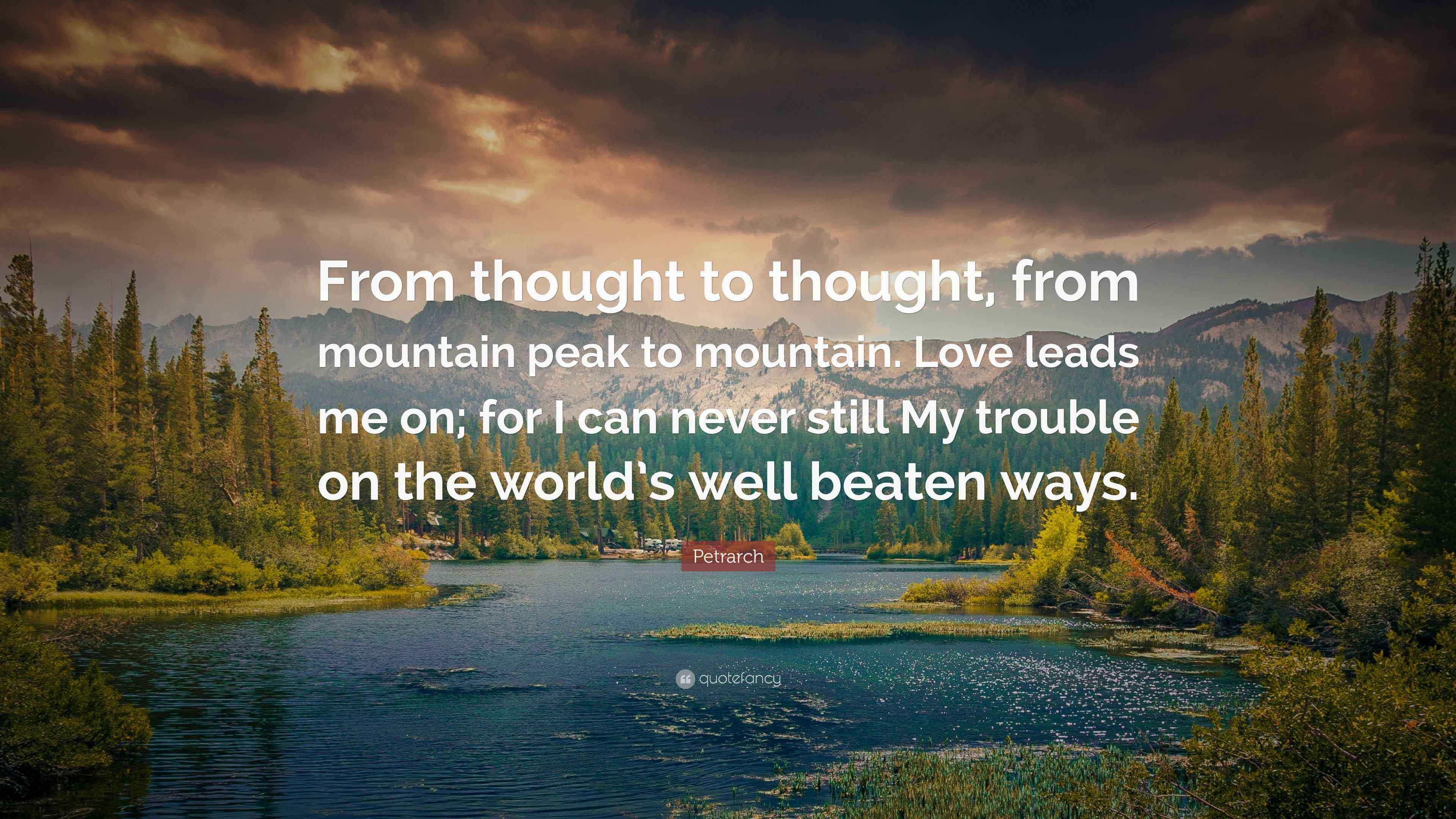 From thought to thought, from mountain peak to mountain. Love leads me on; for I can never still My trouble on the world's well beaten ways.

Petrarch

quotefancy